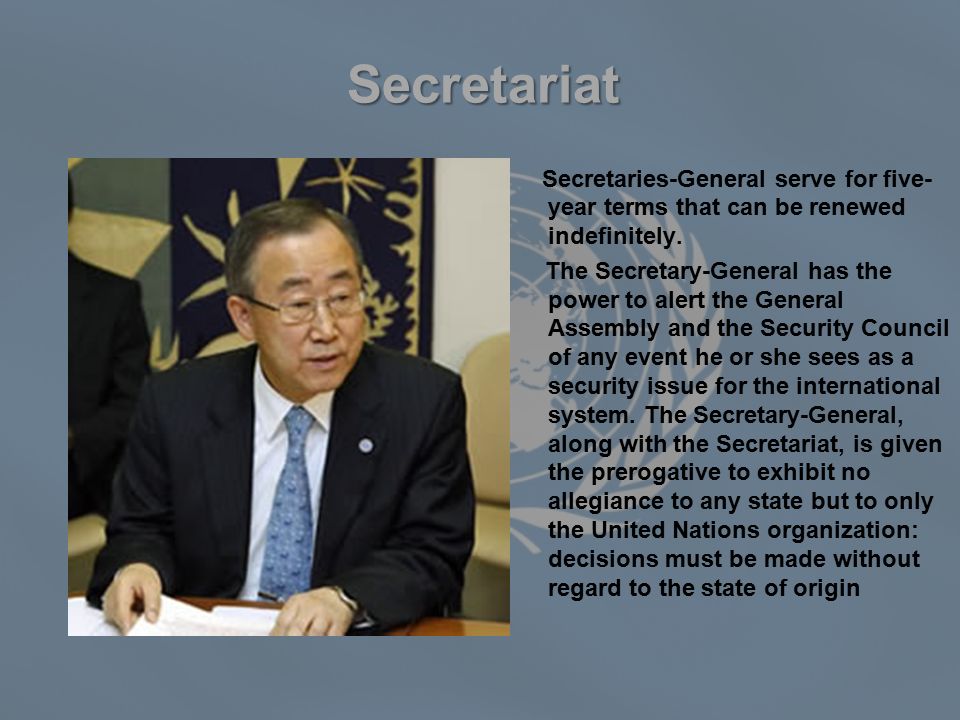 Secretariat

Secretaries-General serve for five-year terms that can be renewed indefinitely.

The Secretary-General has the power to alert the General Assembly and the Security Council of any event he or she sees as a security issue for the international system. The Secretary-General, along with the Secretariat, is given the prerogative to exhibit no allegiance to any state but to only the United Nations organization: decisions must be made without regard to the state of origin